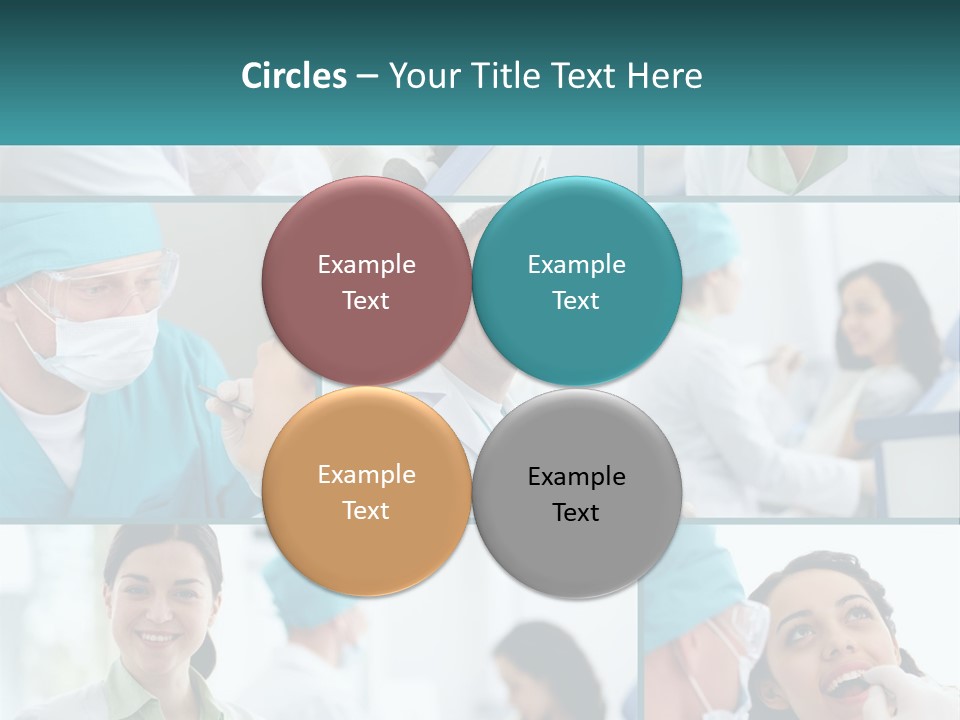 Circles – Your Title Text Here

Example Text

Example Text

Example Text

Example Text